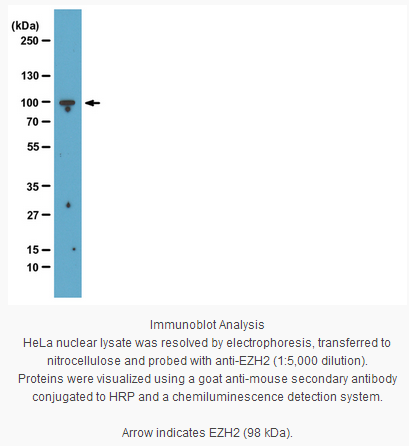 (kDa)
250
130
100
70
55
35
27
15
10

Immunoblot Analysis
HeLa nuclear lysate was resolved by electrophoresis, transferred to nitrocellulose and probed with anti-EZH2 (1:5,000 dilution). Proteins were visualized using a goat anti-mouse secondary antibody conjugated to HRP and a chemiluminescence detection system.

Arrow indicates EZH2 (98 kDa).